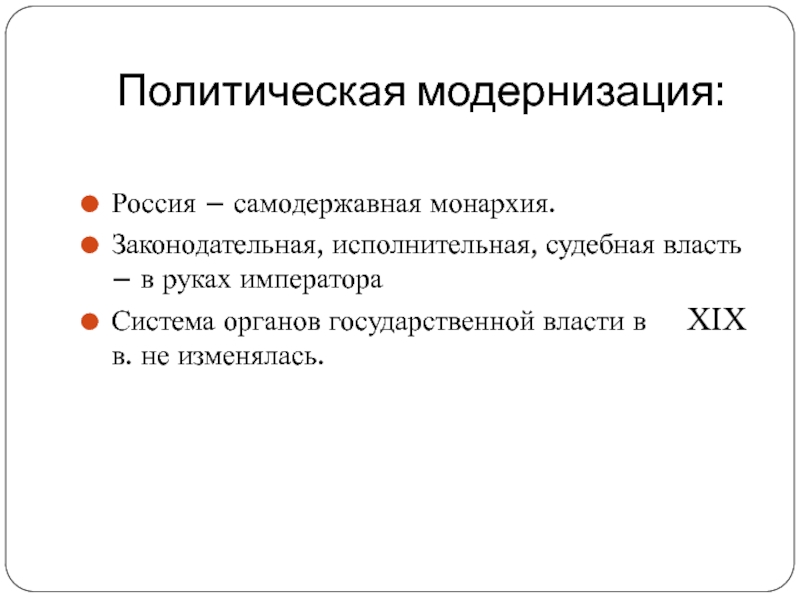 Политическая модернизация:

Россия – самодержавная монархия.

Законодательная, исполнительная, судебная власть – в руках императора

Система органов государственной власти в XIX в. не изменялась.